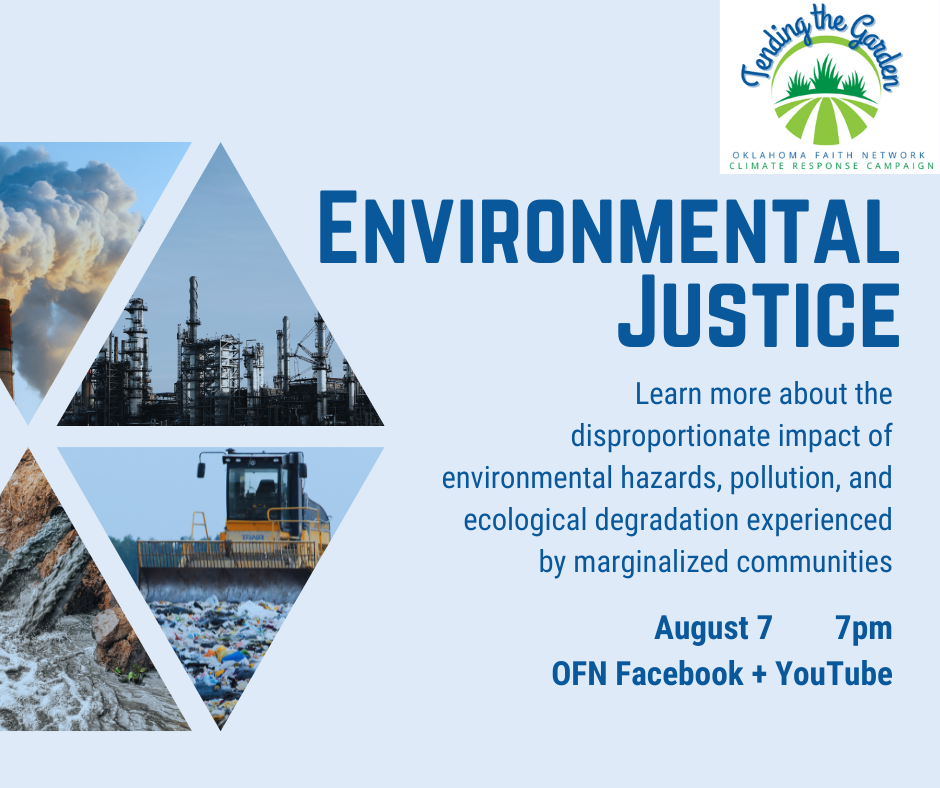 Tending the Garden

OKLAHOMA FAITH NETWORK
CLIMATE RESPONSE CAMPAIGN

ENVIRONMENTAL JUSTICE

Learn more about the disproportionate impact of environmental hazards, pollution, and ecological degradation experienced by marginalized communities

August 7 7pm
OFN Facebook + YouTube